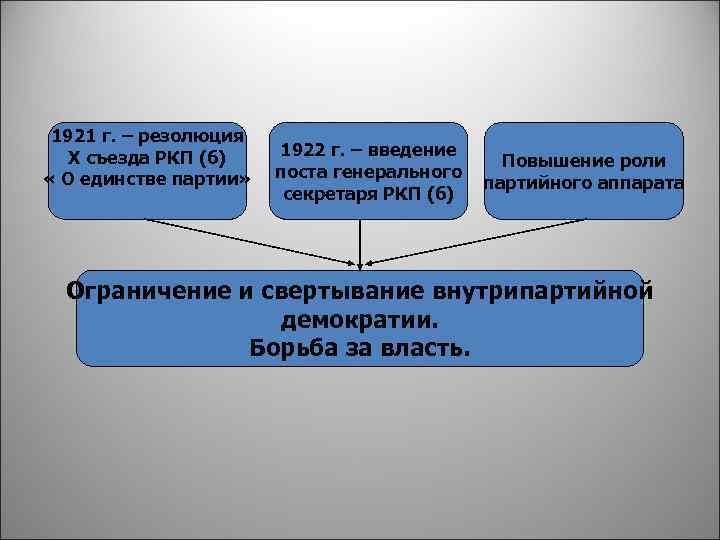 1921 г. – резолюция X съезда РКП (б) « О единстве партии»

1922 г. – введение поста генерального секретаря РКП (б)

Повышение роли партийного аппарата

Ограничение и свертывание внутрипартийной демократии.
Борьба за власть.